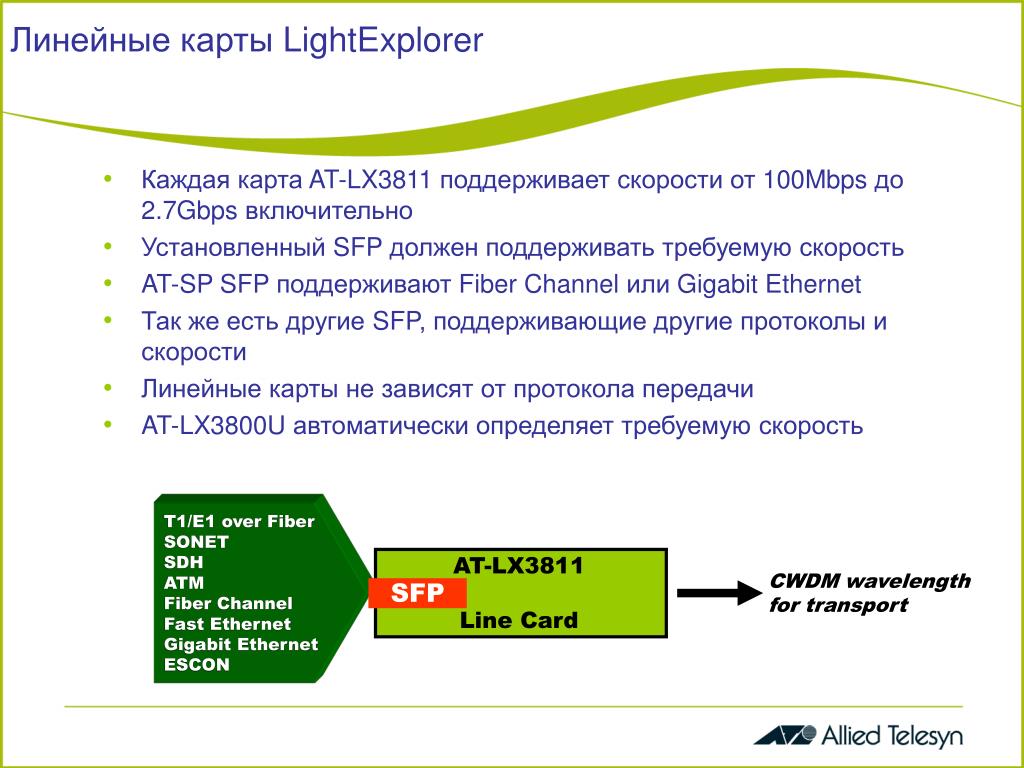 Линейные карты LightExplorer

• Каждая карта AT-LX3811 поддерживает скорости от 100Mbps до 2.7Gbps включительно
• Установленный SFP должен поддерживать требуемую скорость
• AT-SP SFP поддерживают Fiber Channel или Gigabit Ethernet
• Так же есть другие SFP, поддерживающие другие протоколы и скорости
• Линейные карты не зависят от протокола передачи
• AT-LX3800U автоматически определяет требуемую скорость

T1/E1 over Fiber
SONET
SDH
ATM
Fiber Channel
Fast Ethernet
Gigabit Ethernet
ESCON

AT-LX3811
SFP
Line Card

CWDM wavelength for transport

Allied Telesyn